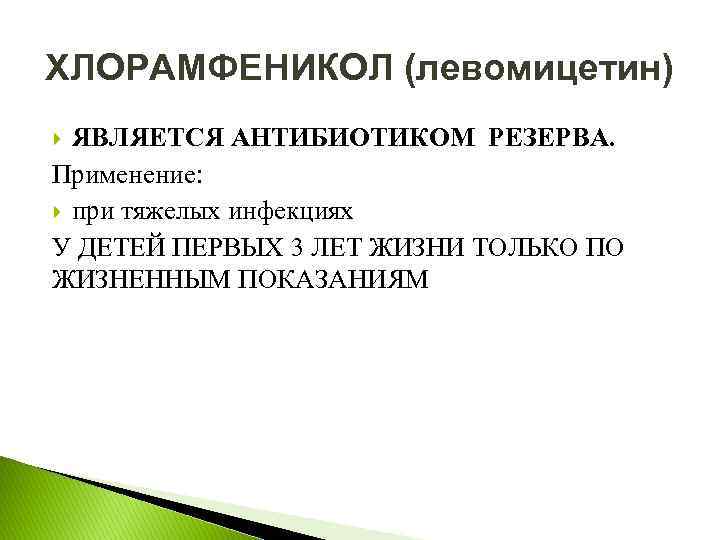 ХЛОРАМФЕНИКОЛ (левомицетин)

ЯВЛЯЕТСЯ АНТИБИОТИКОМ РЕЗЕРВА.

Применение:

при тяжелых инфекциях

У ДЕТЕЙ ПЕРВЫХ 3 ЛЕТ ЖИЗНИ ТОЛЬКО ПО ЖИЗНЕННЫМ ПОКАЗАНИЯМ